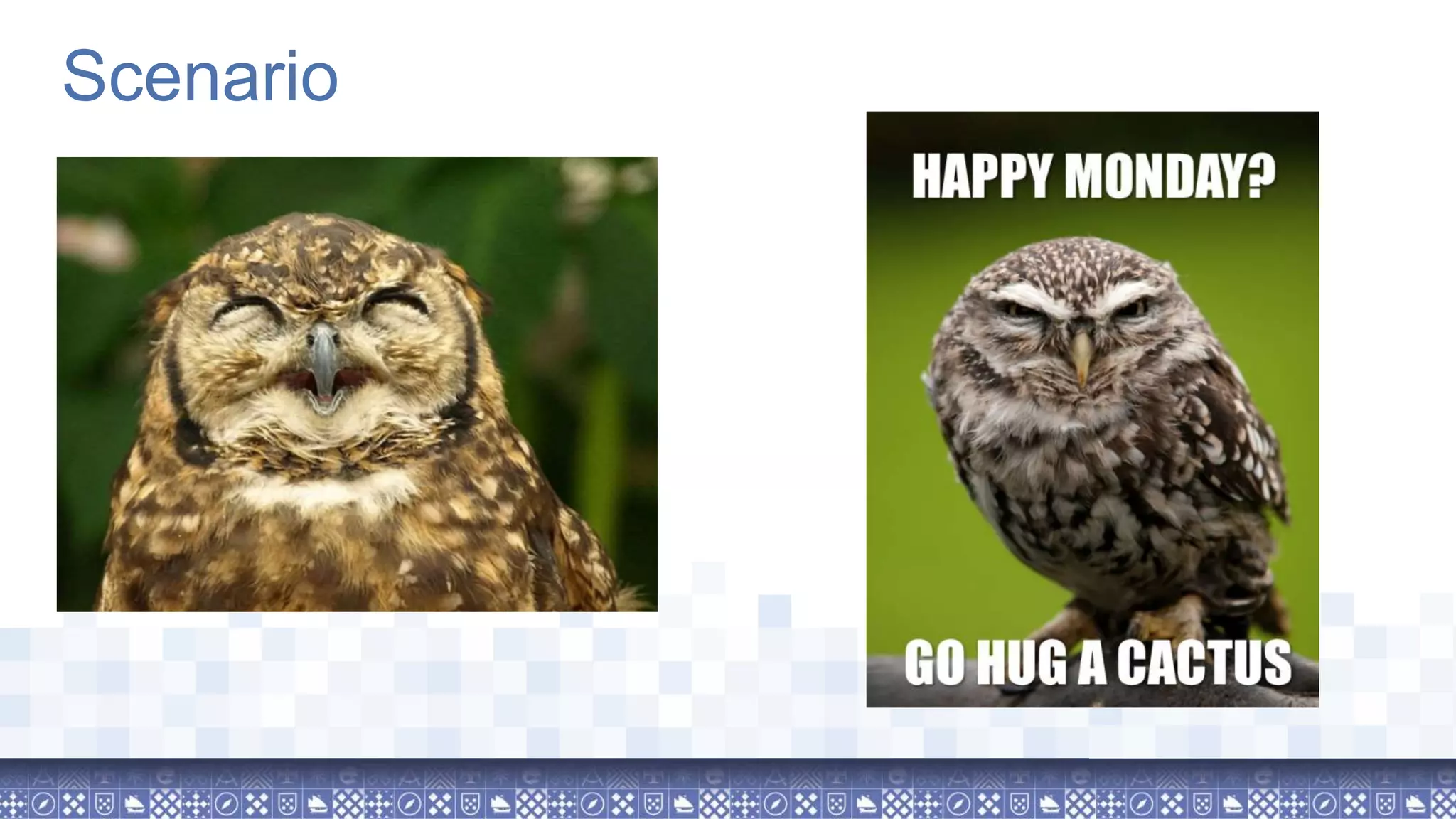 Scenario

HAPPY MONDAY?

GO HUG A CACTUS